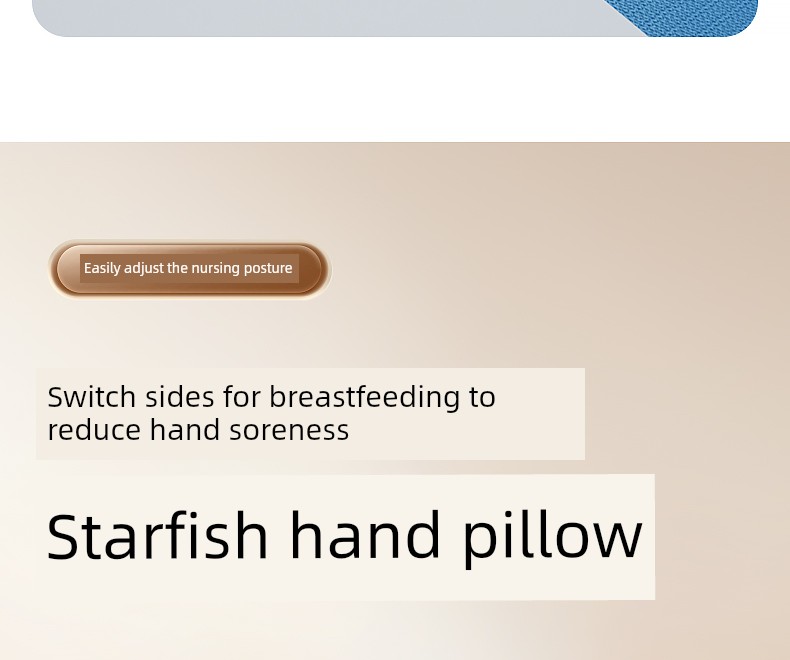 Easily adjust the nursing posture

Switch sides for breastfeeding to reduce hand soreness

Starfish hand pillow